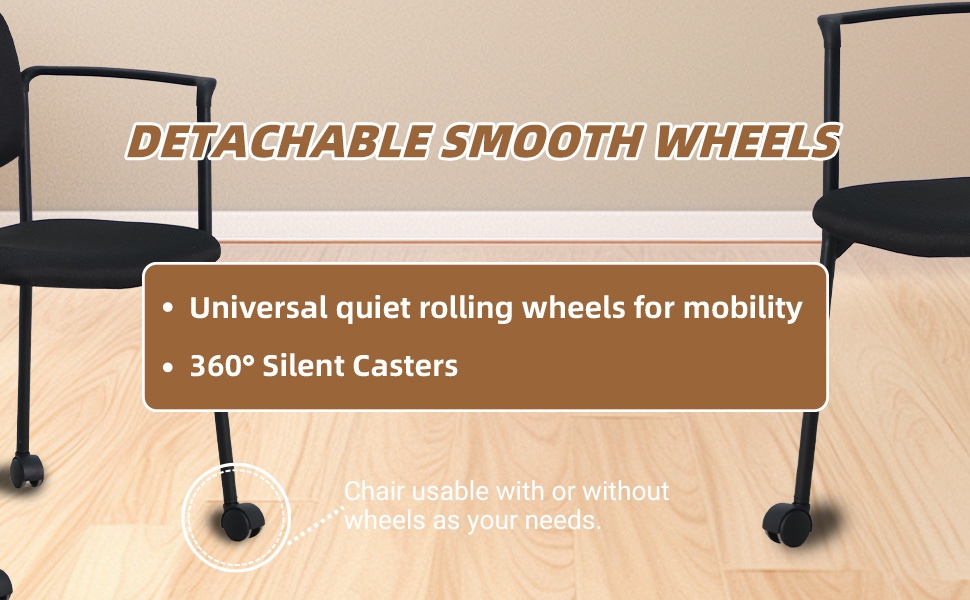 DETACHABLE SMOOTH WHEELS

• Universal quiet rolling wheels for mobility
• 360° Silent Casters

Chair usable with or without wheels as your needs.